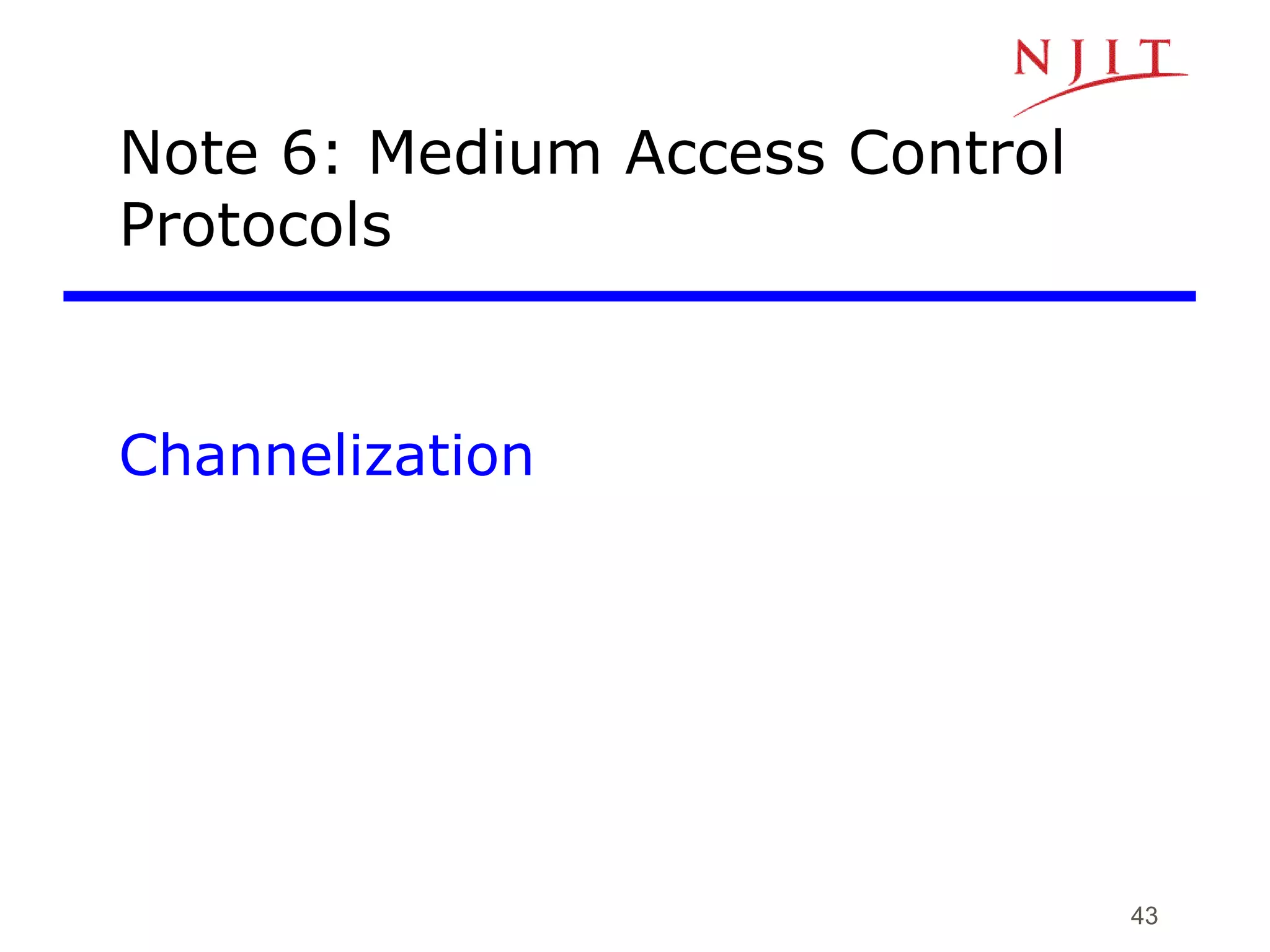 NJIT

Note 6: Medium Access Control Protocols

Channelization

43